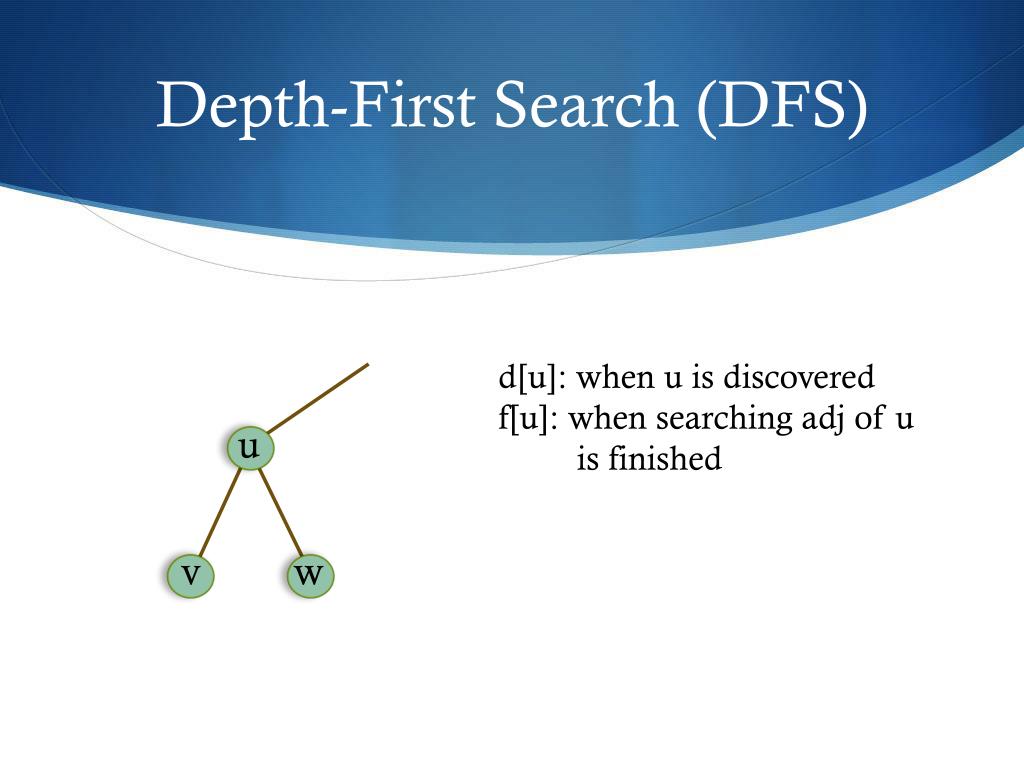 Depth-First Search (DFS)

u

v

w

d[u]: when u is discovered
f[u]: when searching adj of u is finished